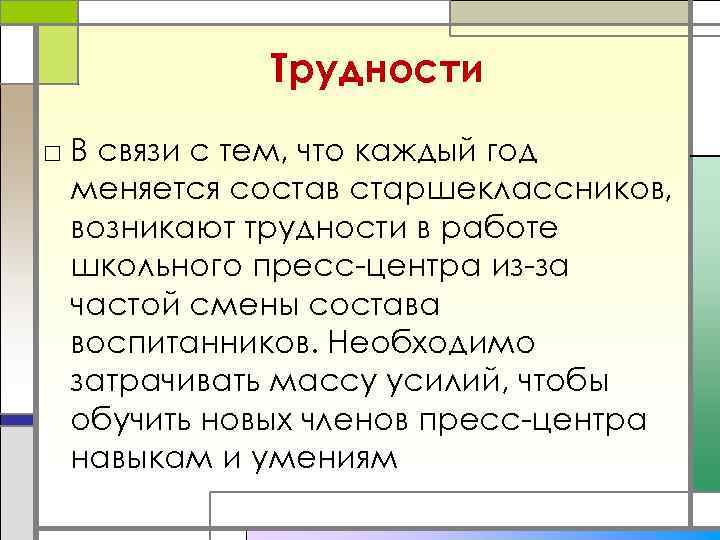 Трудности

□ В связи с тем, что каждый год меняется состав старшеклассников, возникают трудности в работе школьного пресс-центра из-за частой смены состава воспитанников. Необходимо затрачивать массу усилий, чтобы обучить новых членов пресс-центра навыкам и умениям